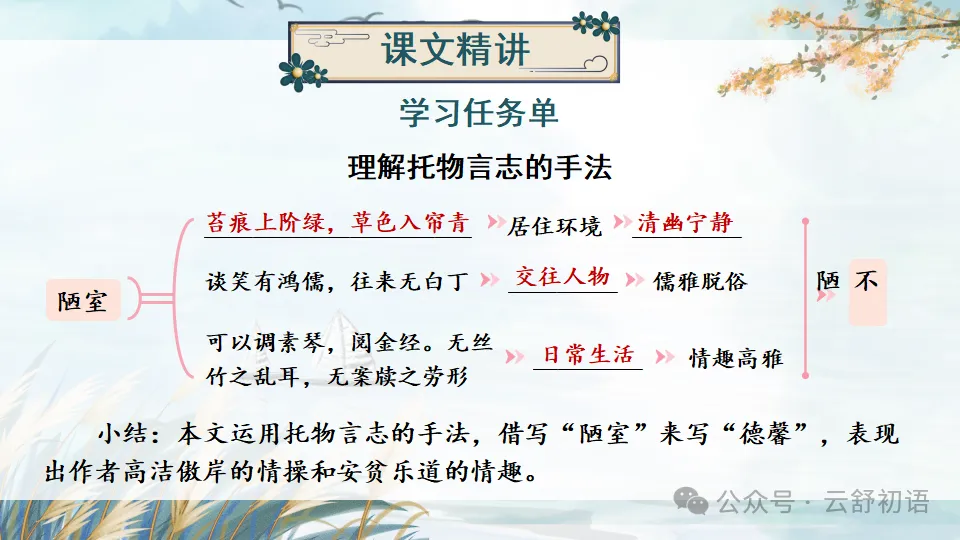 课文精讲

学习任务单

理解托物言志的手法

陋室

苔痕上阶绿，草色入帘青 居住环境 清幽宁静

谈笑有鸿儒，往来无白丁 交往人物 儒雅脱俗

可以调素琴，阅金经。无丝竹之乱耳，无案牍之劳形 日常生活 情趣高雅

陋 不

小结：本文运用托物言志的手法，借写“陋室”来写“德馨”，表现出作者高洁傲岸的情操和安贫乐道的情趣。

公众号 · 云舒初语